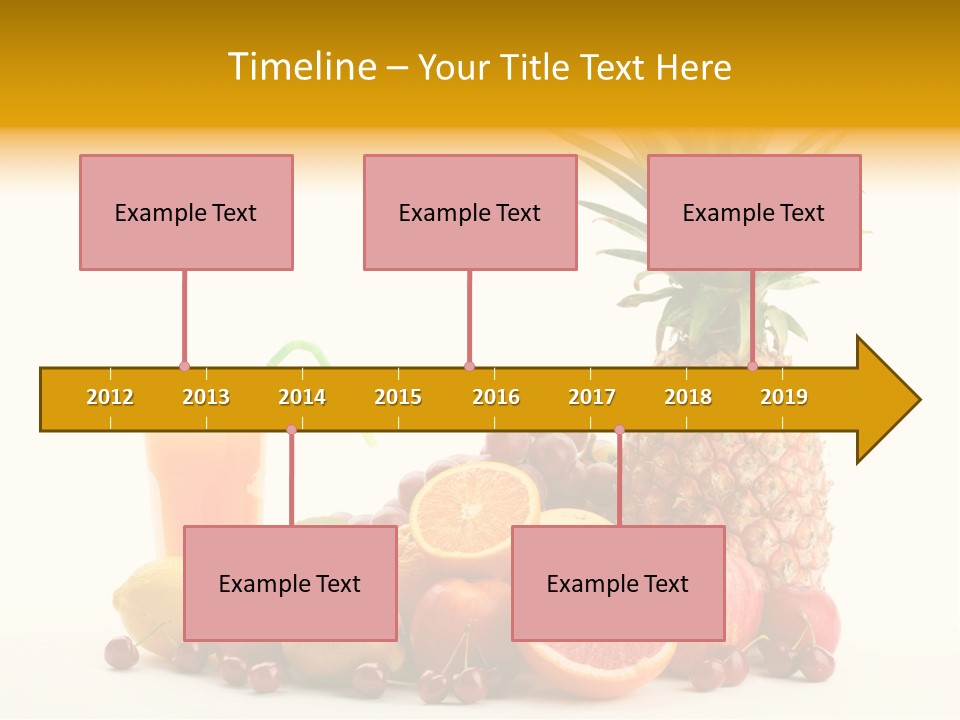 Timeline – Your Title Text Here

Example Text

Example Text

Example Text

2012 2013 2014 2015 2016 2017 2018 2019

Example Text

Example Text